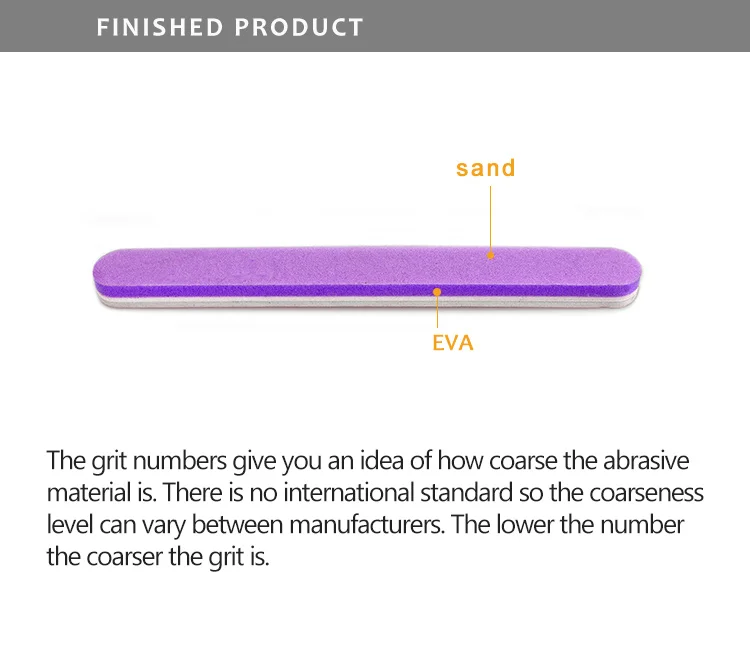 FINISHED PRODUCT

sand

EVA

The grit numbers give you an idea of how coarse the abrasive material is. There is no international standard so the coarseness level can vary between manufacturers. The lower the number the coarser the grit is.